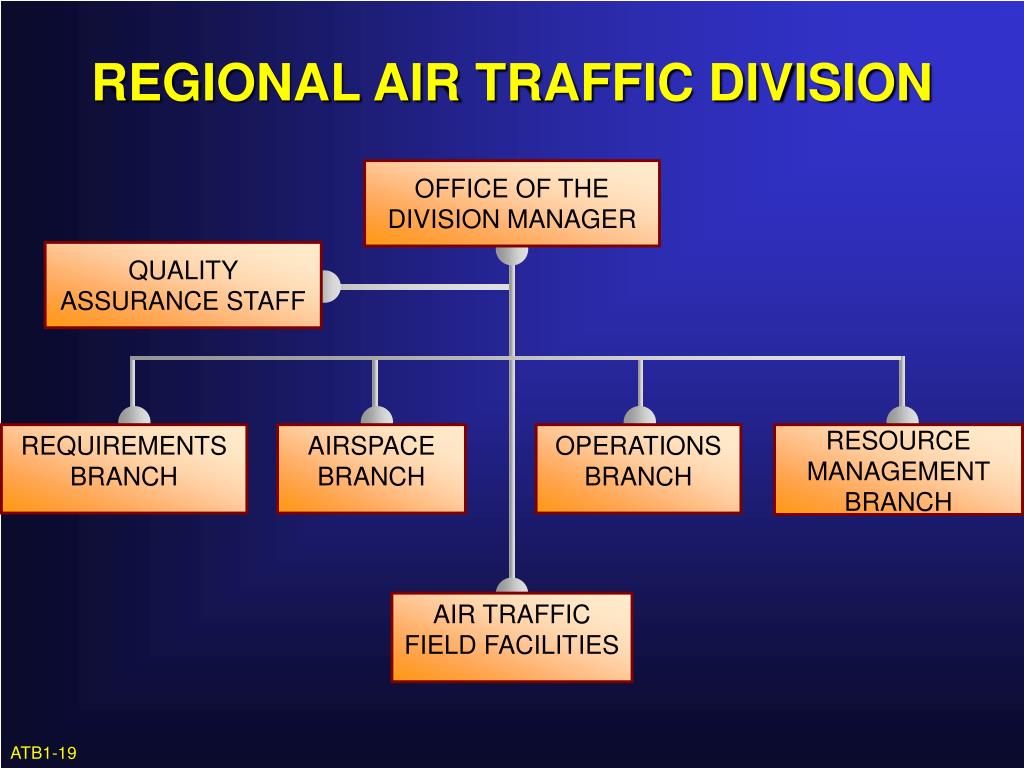 REGIONAL AIR TRAFFIC DIVISION

OFFICE OF THE DIVISION MANAGER

QUALITY ASSURANCE STAFF

REQUIREMENTS BRANCH

AIRSPACE BRANCH

OPERATIONS BRANCH

RESOURCE MANAGEMENT BRANCH

AIR TRAFFIC FIELD FACILITIES

ATB1-19